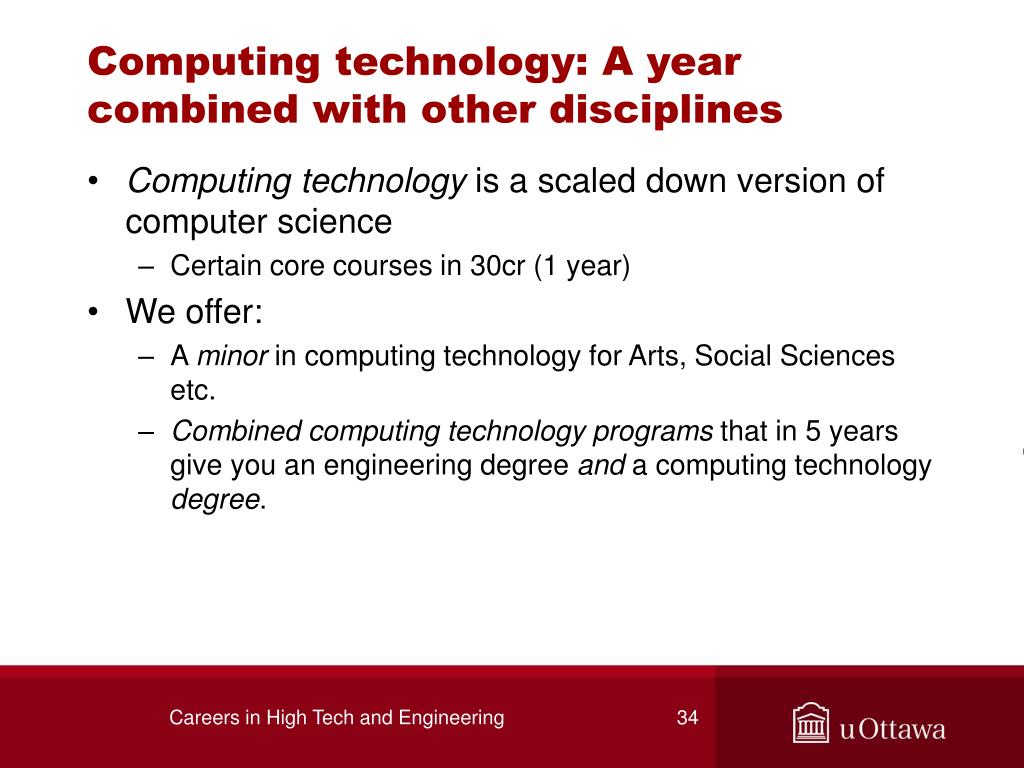 Computing technology: A year combined with other disciplines

• Computing technology is a scaled down version of computer science
– Certain core courses in 30cr (1 year)

• We offer:
– A minor in computing technology for Arts, Social Sciences etc.
– Combined computing technology programs that in 5 years give you an engineering degree and a computing technology degree.

Careers in High Tech and Engineering

34

uOttawa